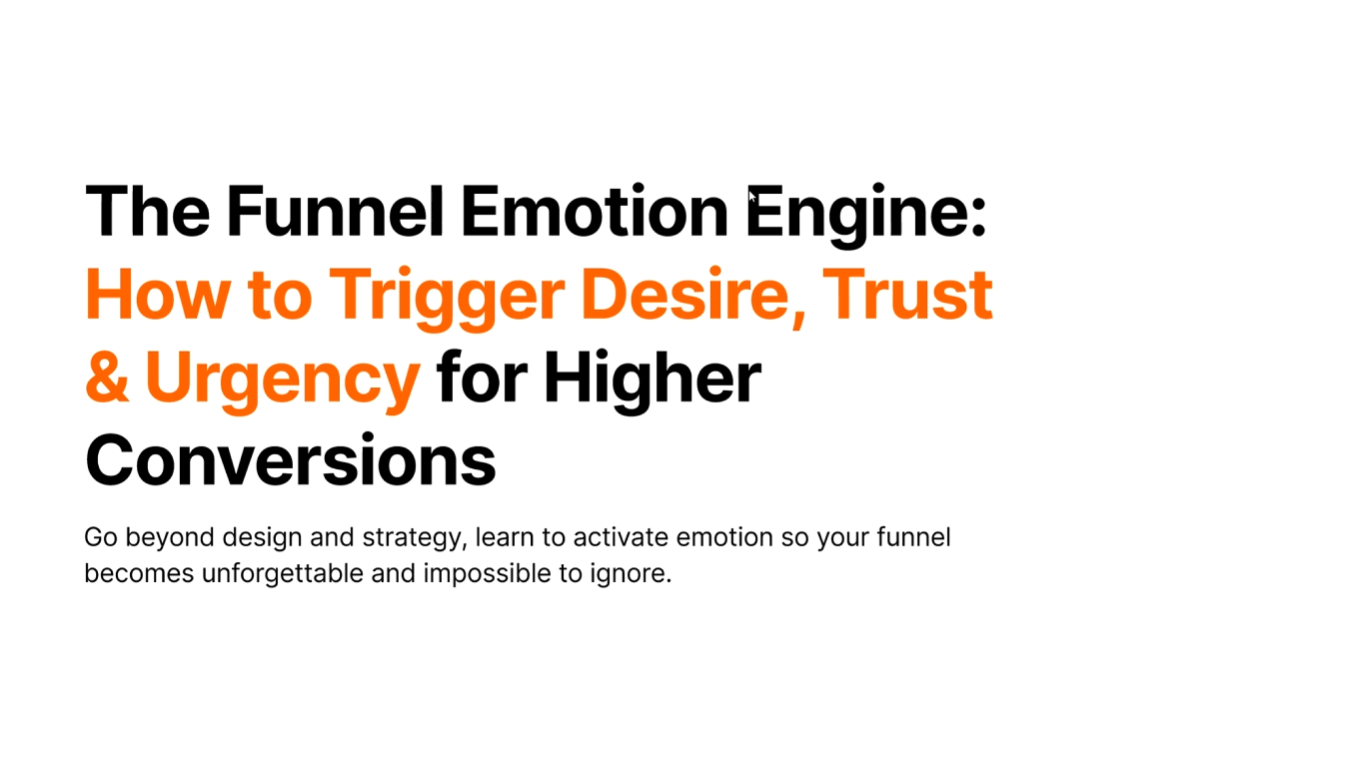 The Funnel Emotion Engine: How to Trigger Desire, Trust & Urgency for Higher Conversions

Go beyond design and strategy, learn to activate emotion so your funnel becomes unforgettable and impossible to ignore.